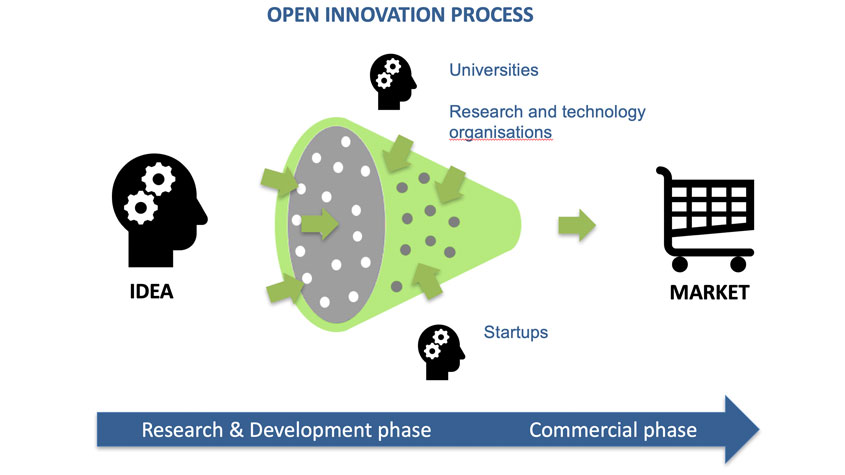 OPEN INNOVATION PROCESS

Universities

Research and technology organisations

IDEA

MARKET

Startups

Research & Development phase

Commercial phase